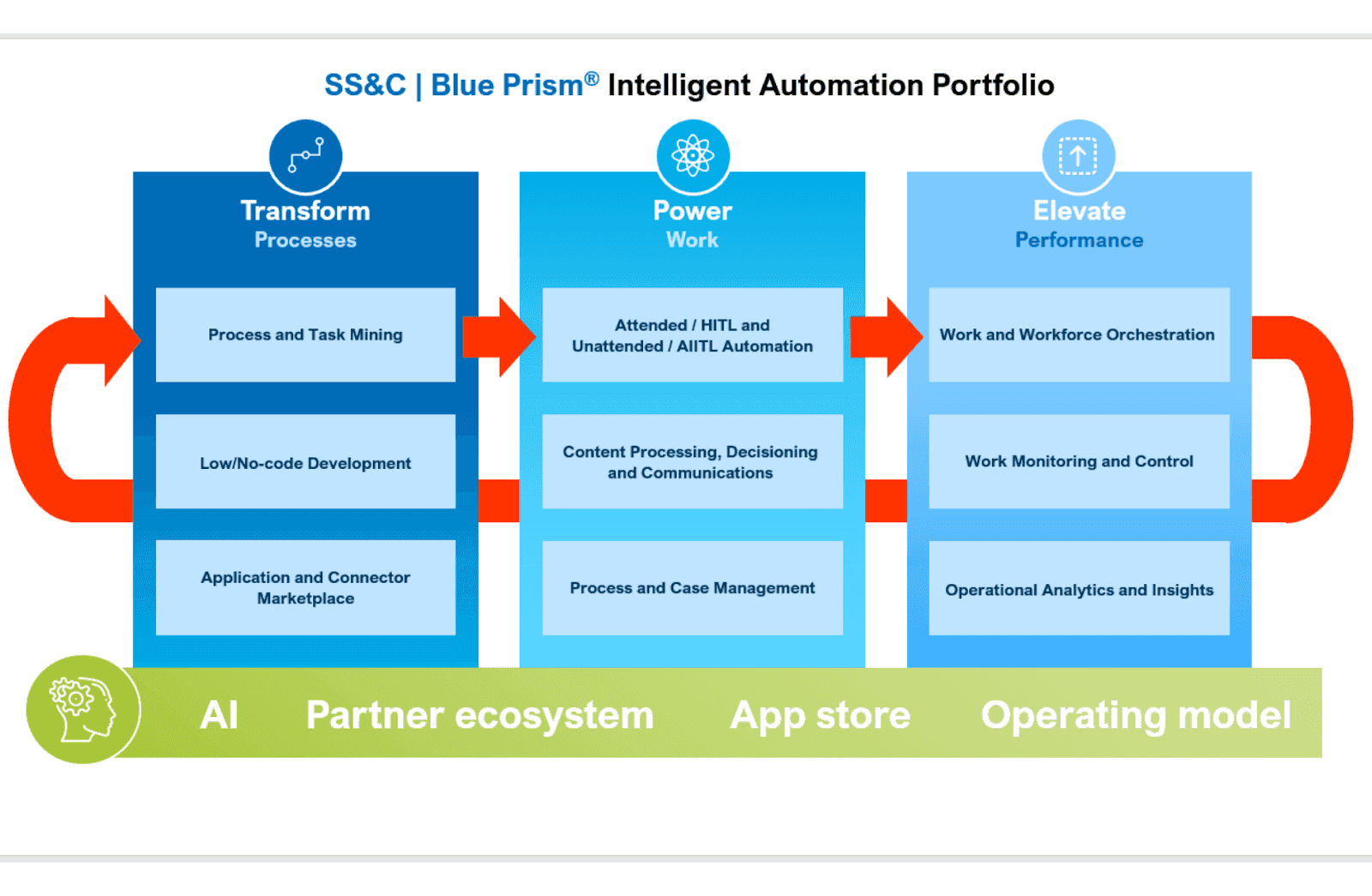 SS&C | Blue Prism® Intelligent Automation Portfolio

Transform
Processes

Process and Task Mining

Low/No-code Development

Application and Connector Marketplace

Power
Work

Attended / HITL and Unattended / AIITL Automation

Content Processing, Decisioning and Communications

Process and Case Management

Elevate
Performance

Work and Workforce Orchestration

Work Monitoring and Control

Operational Analytics and Insights

AI Partner ecosystem App store Operating model